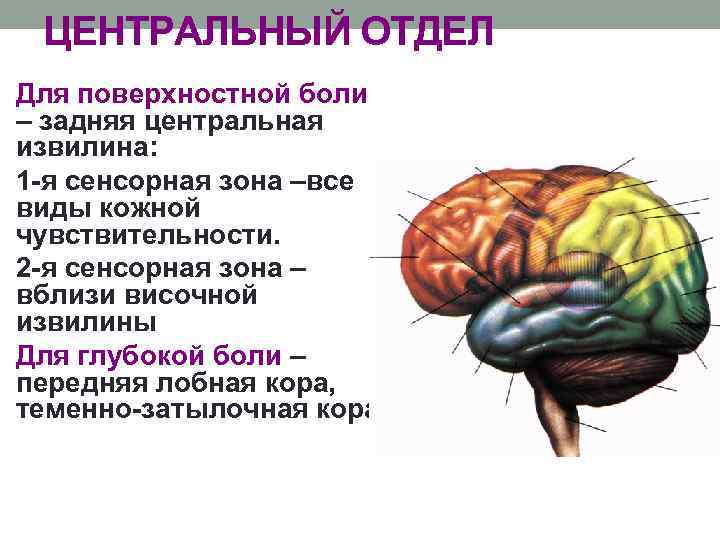 ЦЕНТРАЛЬНЫЙ ОТДЕЛ

Для поверхностной боли – задняя центральная извилина:

1-я сенсорная зона –все виды кожной чувствительности.

2-я сенсорная зона – вблизи височной извилины

Для глубокой боли – передняя лобная кора, теменно-затылочная кора